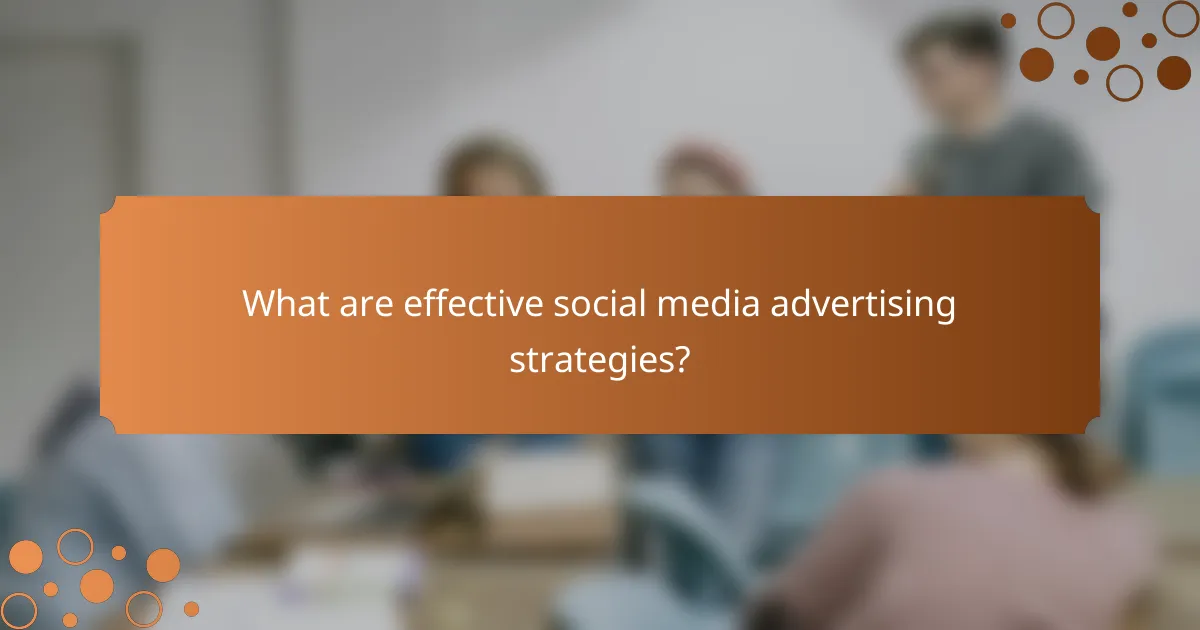 What are effective social media advertising strategies?